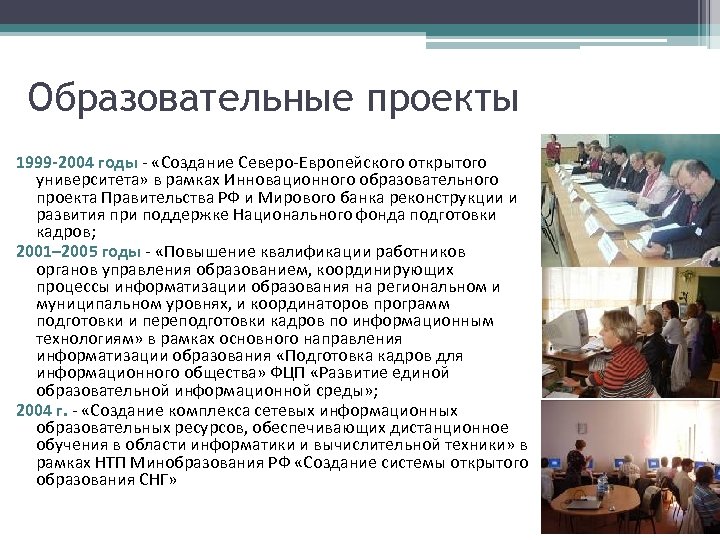 Образовательные проекты

1999-2004 годы - «Создание Северо-Европейского открытого университета» в рамках Инновационного образовательного проекта Правительства РФ и Мирового банка реконструкции и развития при поддержке Национального фонда подготовки кадров;

2001–2005 годы - «Повышение квалификации работников органов управления образованием, координирующих процессы информатизации образования на региональном и муниципальном уровнях, и координаторов программ подготовки и переподготовки кадров по информационным технологиям» в рамках основного направления информатизации образования «Подготовка кадров для информационного общества» ФЦП «Развитие единой образовательной информационной среды»;

2004 г. - «Создание комплекса сетевых информационных образовательных ресурсов, обеспечивающих дистанционное обучения в области информатики и вычислительной техники» в рамках НТП Минобразования РФ «Создание системы открытого образования СНГ»